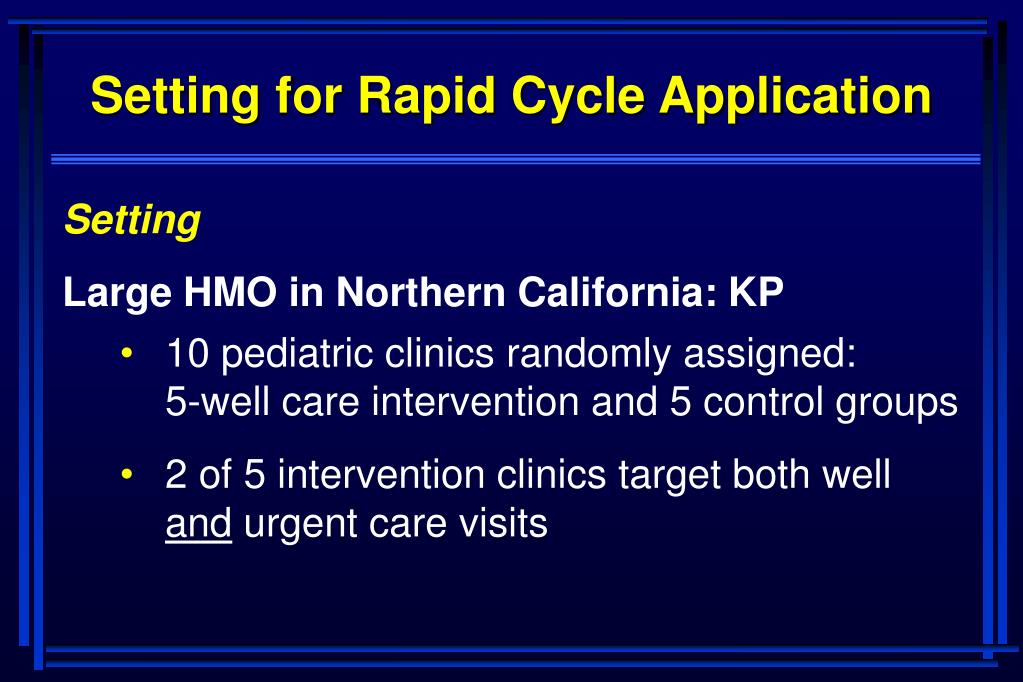 Setting for Rapid Cycle Application

Setting

Large HMO in Northern California: KP

• 10 pediatric clinics randomly assigned: 5-well care intervention and 5 control groups

• 2 of 5 intervention clinics target both well and urgent care visits